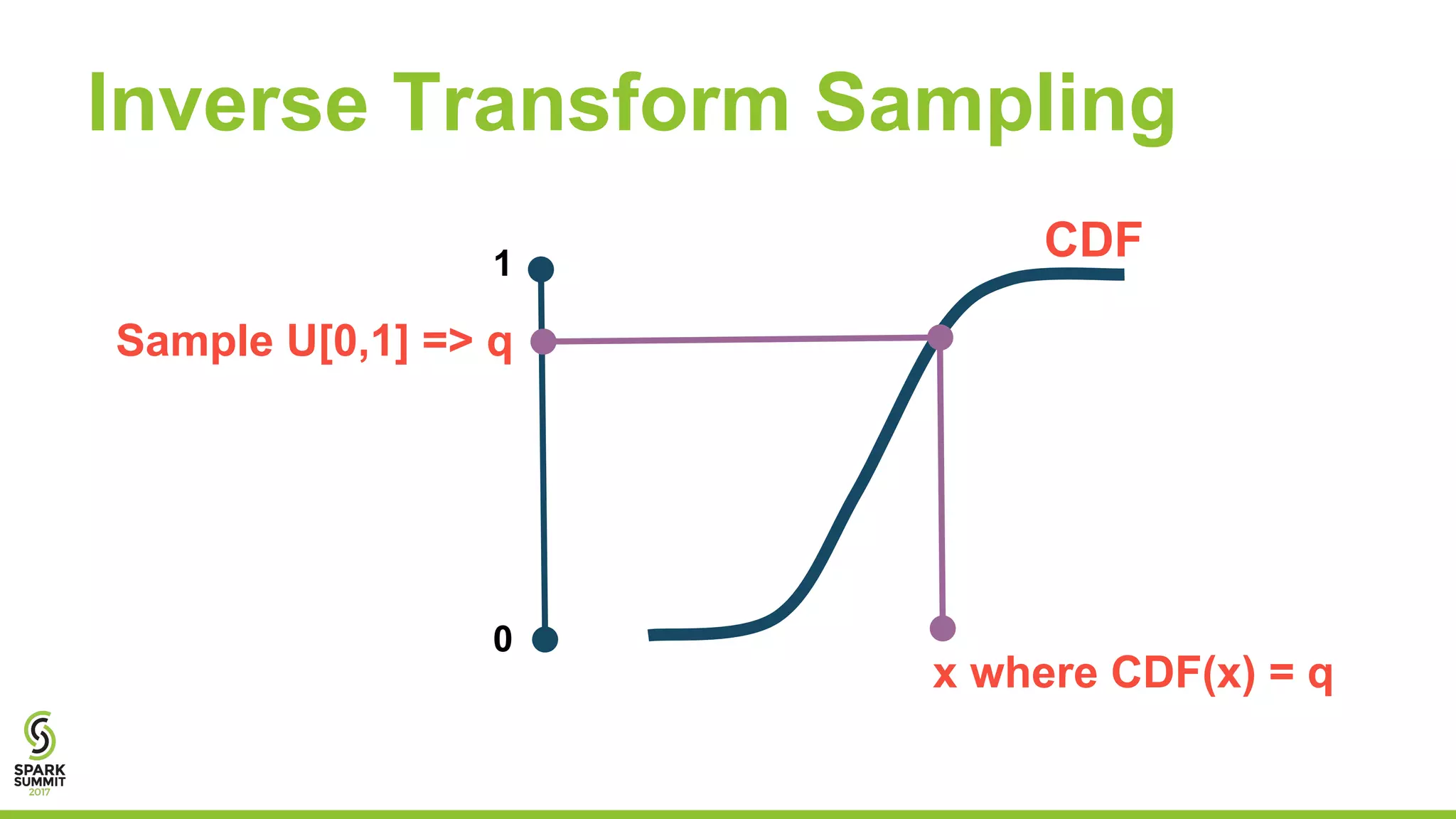 Inverse Transform Sampling

CDF

1

Sample U[0,1] => q

0

x where CDF(x) = q

SPARK SUMMIT 2017